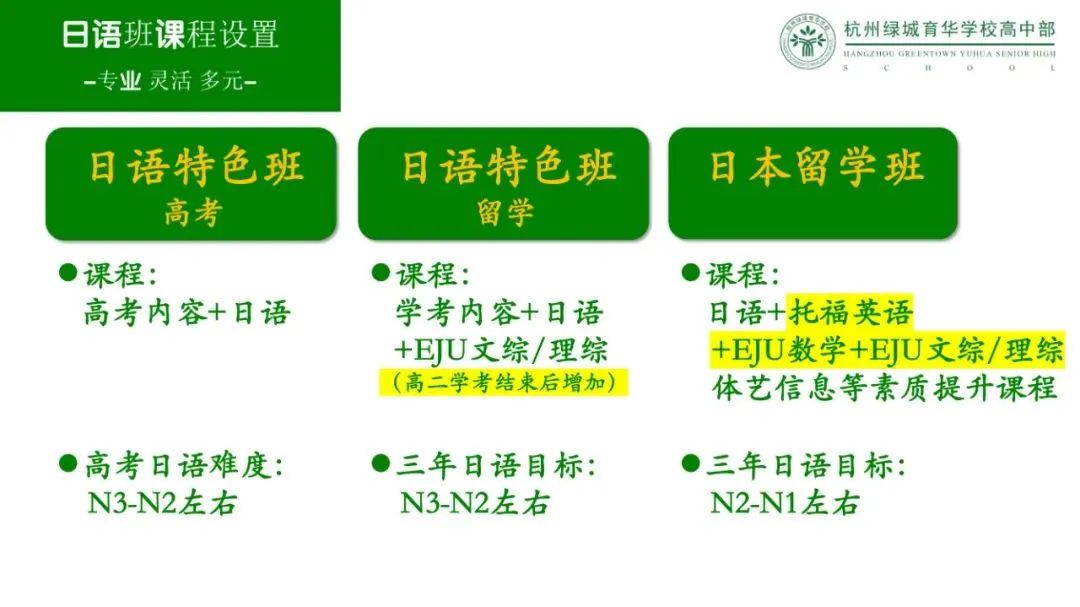 日语班课程设置
—专业 灵活 多元—

杭州绿城育华学校高中部
HANGZHOU GREENTOWN YUHUA SENIOR HIGH SCHOOL

日语特色班
高考

●课程：
高考内容+日语

●高考日语难度：
N3-N2左右

日语特色班
留学

●课程：
学考内容+日语
+EJU文综/理综
（高二学考结束后增加）

●三年日语目标：
N3-N2左右

日本留学班

●课程：
日语+托福英语
+EJU数学+EJU文综/理综
体艺信息等素质提升课程

●三年日语目标：
N2-N1左右